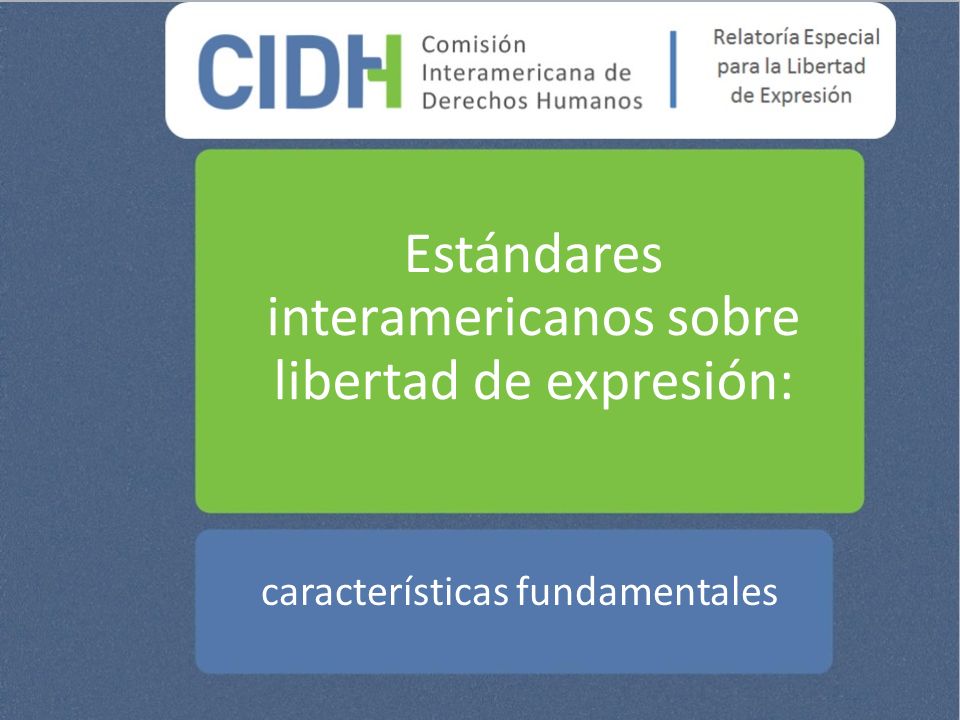 CIDH Comisión Interamericana de Derechos Humanos

Relatoría Especial para la Libertad de Expresión

Estándares interamericanos sobre libertad de expresión:

características fundamentales